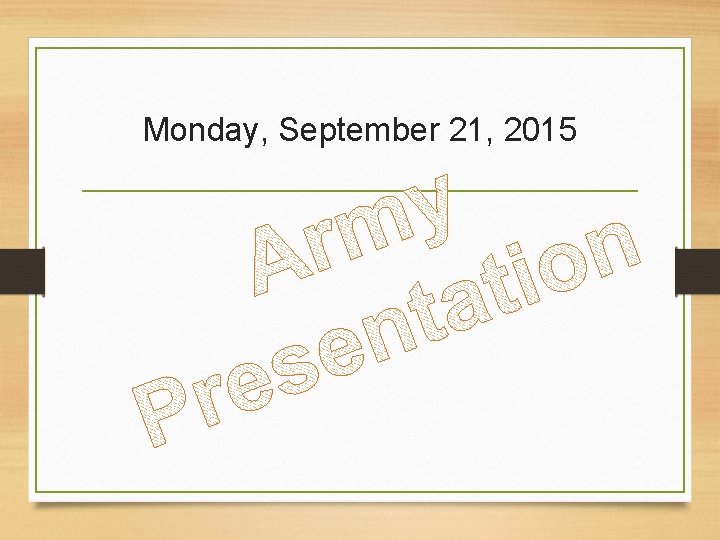 Monday, September 21, 2015

Army Presentation